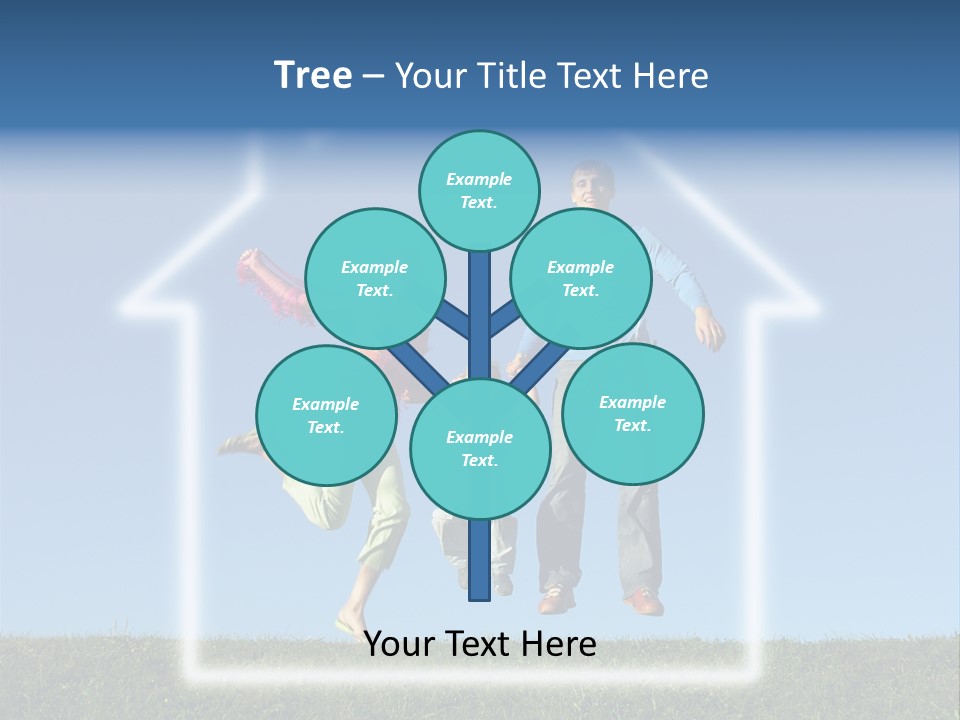 Tree – Your Title Text Here

Example Text.

Example Text.

Example Text.

Example Text.

Example Text.

Example Text.

Your Text Here